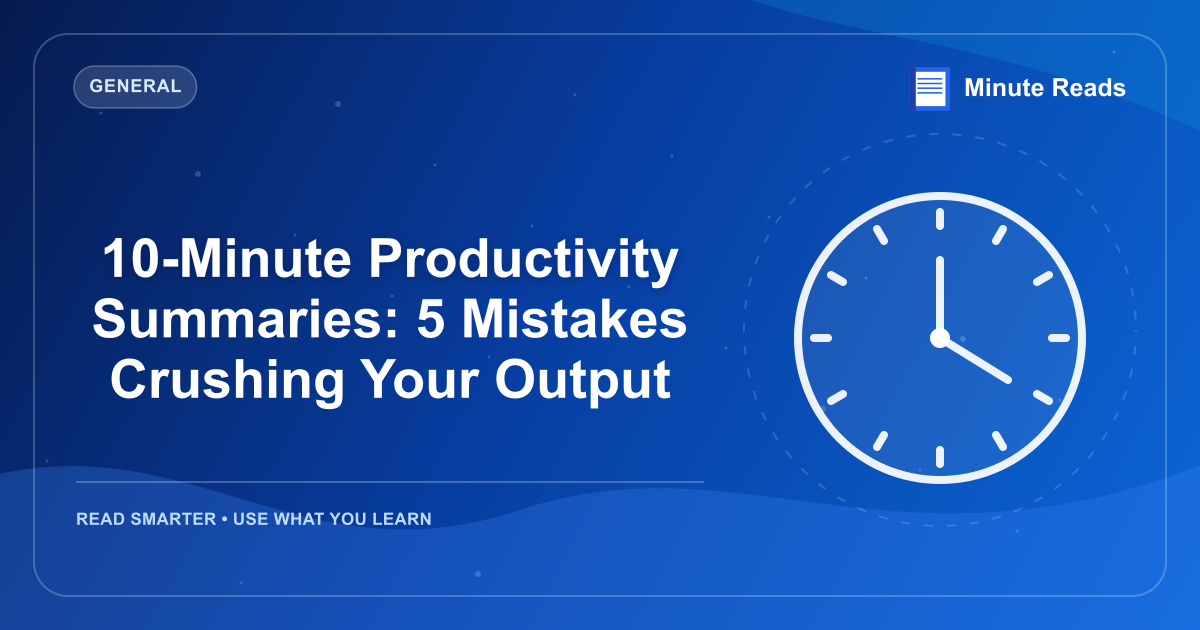 GENERAL

Minute Reads

10-Minute Productivity Summaries: 5 Mistakes Crushing Your Output

READ SMARTER • USE WHAT YOU LEARN